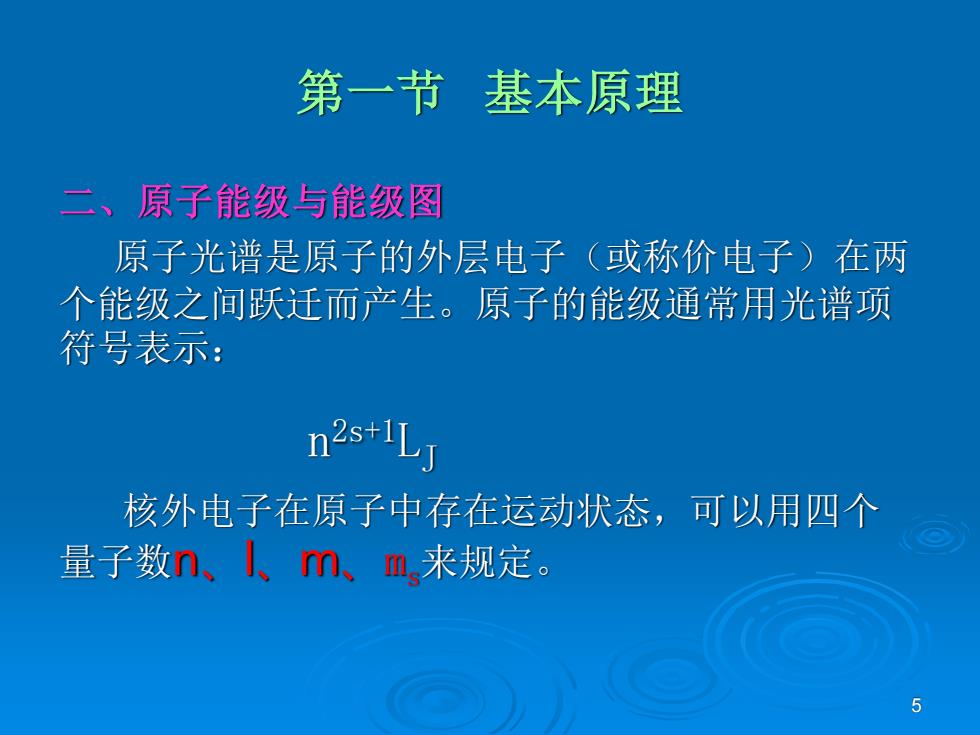 第一节 基本原理

二、原子能级与能级图

原子光谱是原子的外层电子（或称价电子）在两个能级之间跃迁而产生。原子的能级通常用光谱项符号表示：

$n^{2s+1}L_J$

核外电子在原子中存在运动状态，可以用四个量子数n、l、m、$m_s$来规定。

5